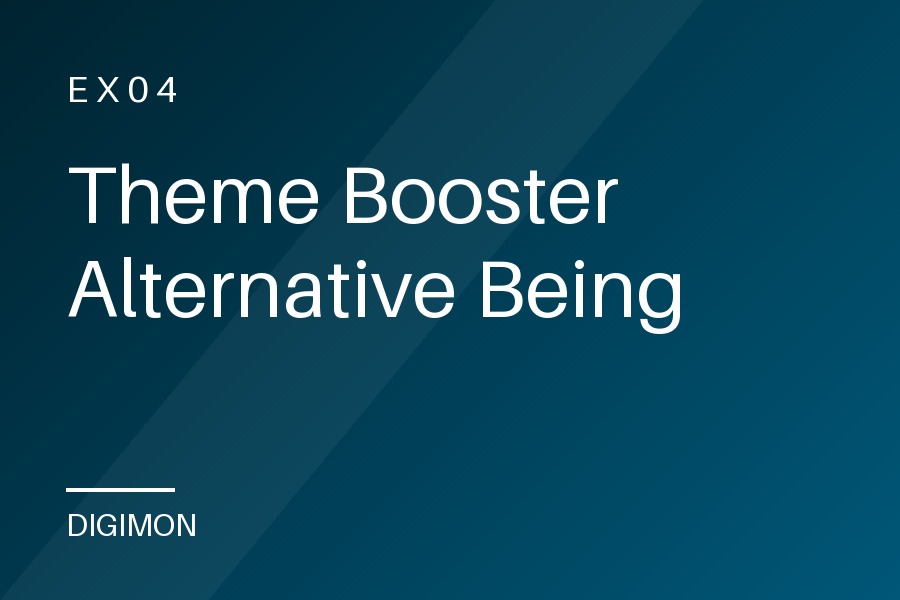 EX04

Theme Booster Alternative Being

DIGIMON